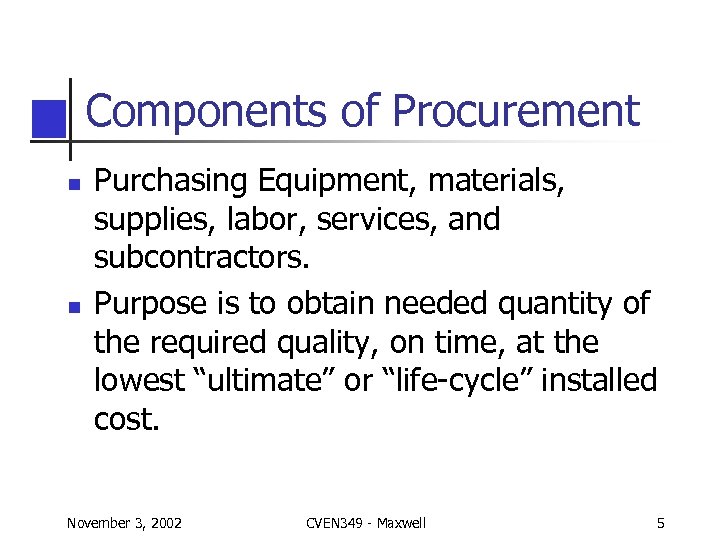 Components of Procurement

- Purchasing Equipment, materials, supplies, labor, services, and subcontractors.
- Purpose is to obtain needed quantity of the required quality, on time, at the lowest “ultimate” or “life-cycle” installed cost.

November 3, 2002

CVEN349 - Maxwell

5